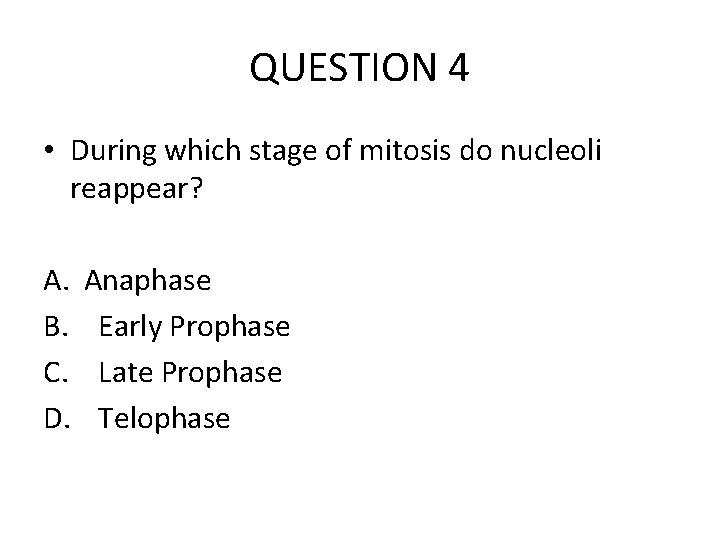 QUESTION 4

• During which stage of mitosis do nucleoli reappear?

A. Anaphase
B. Early Prophase
C. Late Prophase
D. Telophase